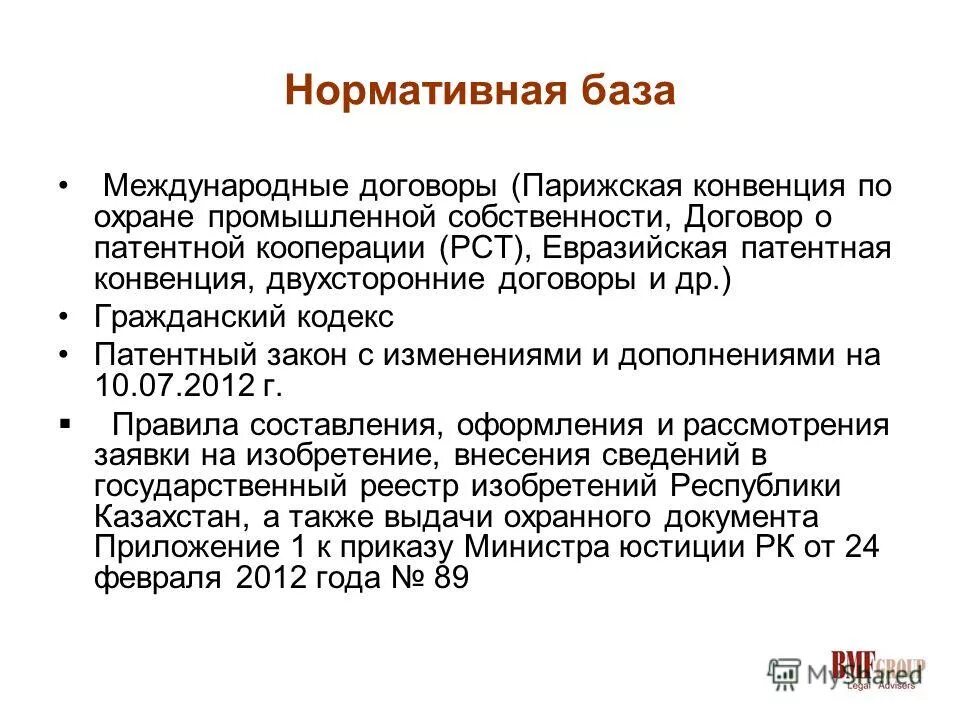 Нормативная база

• Международные договоры (Парижская конвенция по охране промышленной собственности, Договор о патентной кооперации (РСТ), Евразийская патентная конвенция, двухсторонние договоры и др.)

• Гражданский кодекс

• Патентный закон с изменениями и дополнениями на 10.07.2012 г.

▪ Правила составления, оформления и рассмотрения заявки на изобретение, внесения сведений в государственный реестр изобретений Республики Казахстан, а также выдачи охранного документа Приложение 1 к приказу Министра юстиции РК от 24 февраля 2012 года № 89

MyShared
BMF GROUP
Legal Advisers